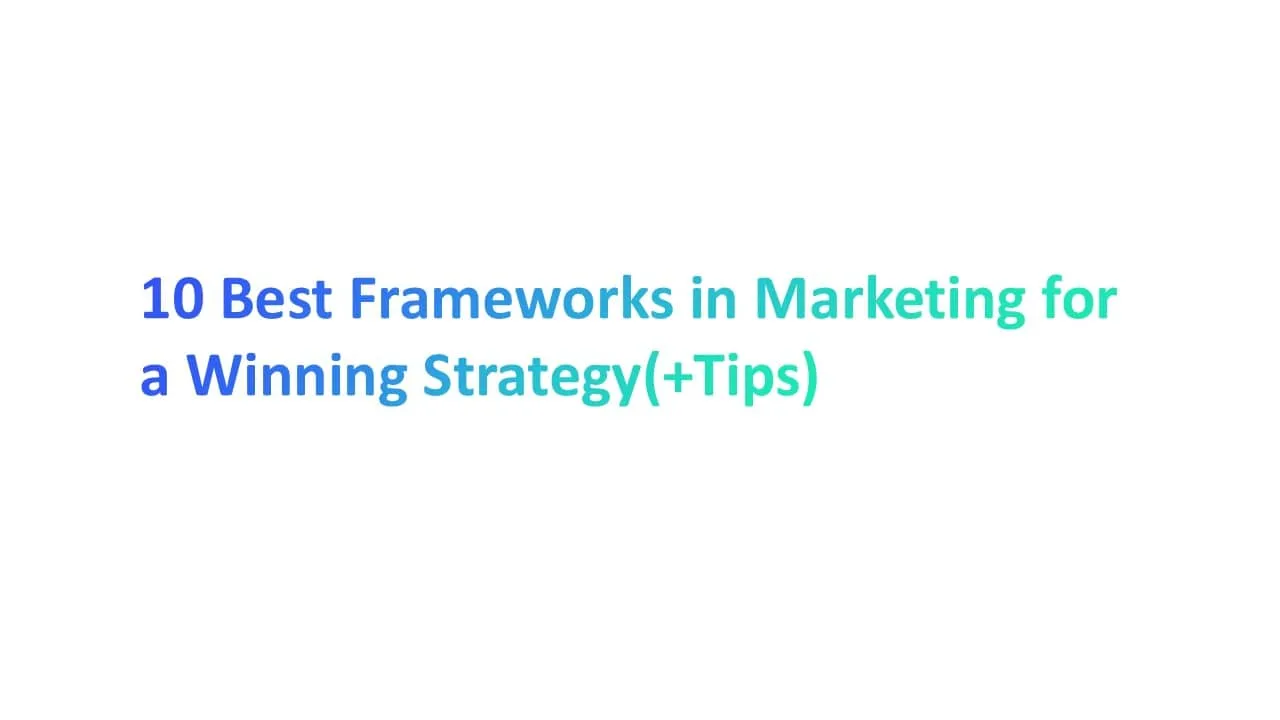 10 Best Frameworks in Marketing for a Winning Strategy(+Tips)